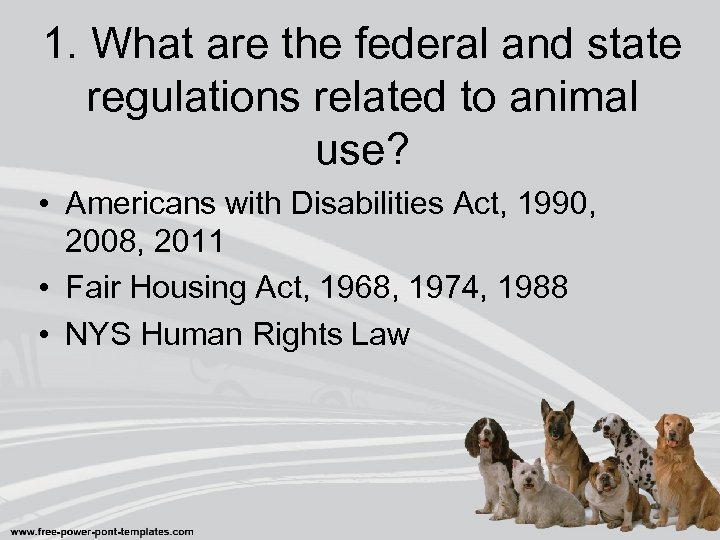 1. What are the federal and state regulations related to animal use?

• Americans with Disabilities Act, 1990, 2008, 2011
• Fair Housing Act, 1968, 1974, 1988
• NYS Human Rights Law

www.free-power-pont-templates.com